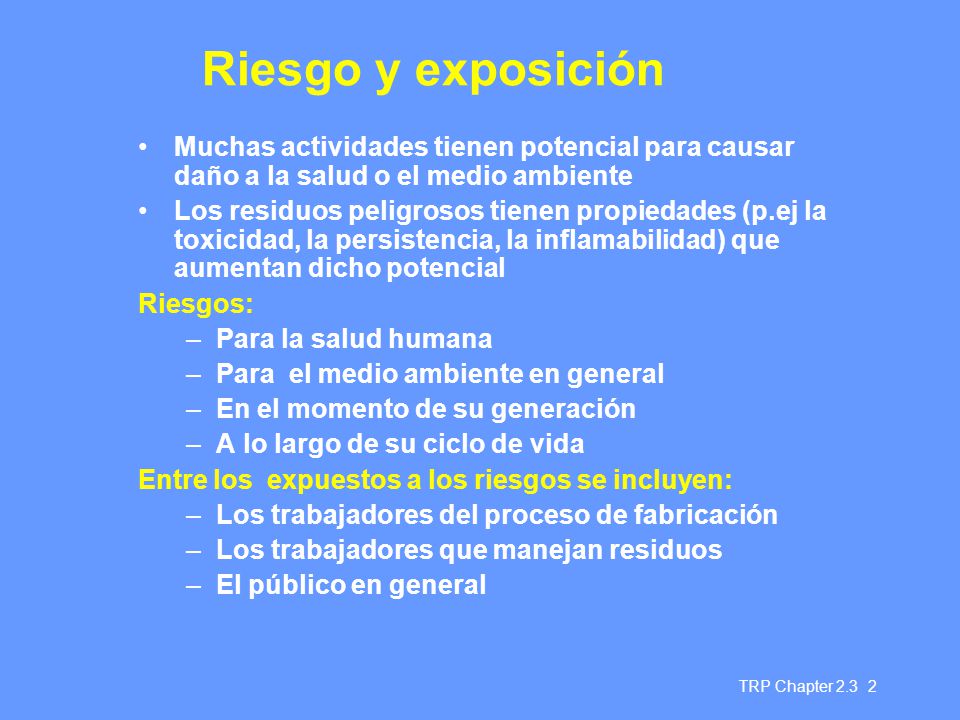 Riesgo y exposición

• Muchas actividades tienen potencial para causar daño a la salud o el medio ambiente
• Los residuos peligrosos tienen propiedades (p.ej la toxicidad, la persistencia, la inflamabilidad) que aumentan dicho potencial

Riesgos:
– Para la salud humana
– Para el medio ambiente en general
– En el momento de su generación
– A lo largo de su ciclo de vida

Entre los expuestos a los riesgos se incluyen:
– Los trabajadores del proceso de fabricación
– Los trabajadores que manejan residuos
– El público en general

TRP Chapter 2.3 2